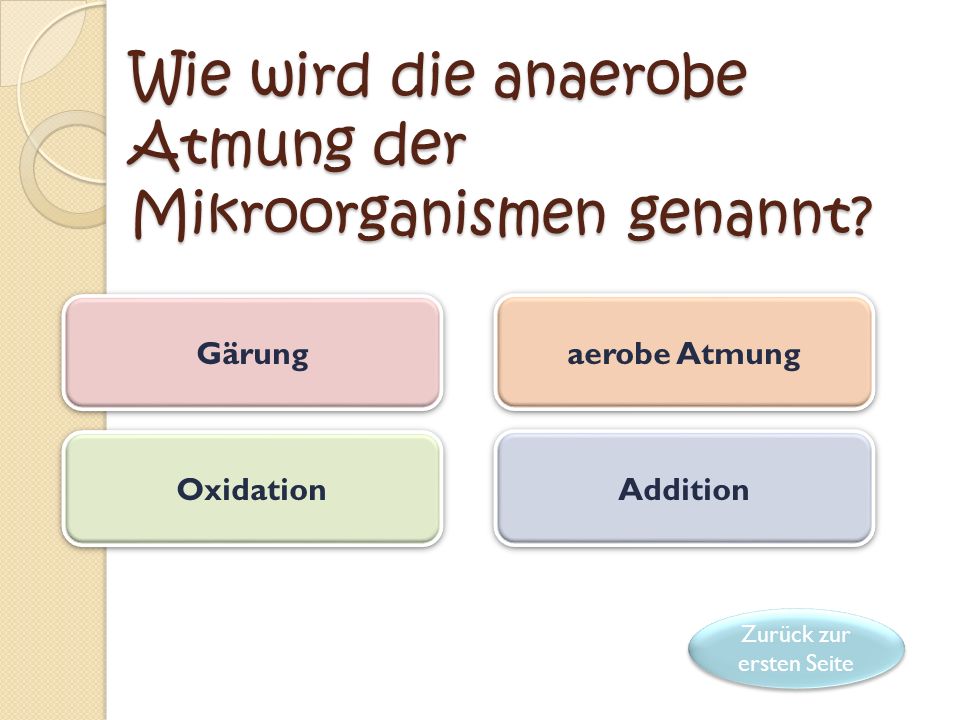 Wie wird die anaerobe Atmung der Mikroorganismen genannt?

Gärung

aerobe Atmung

Oxidation

Addition

Zurück zur ersten Seite